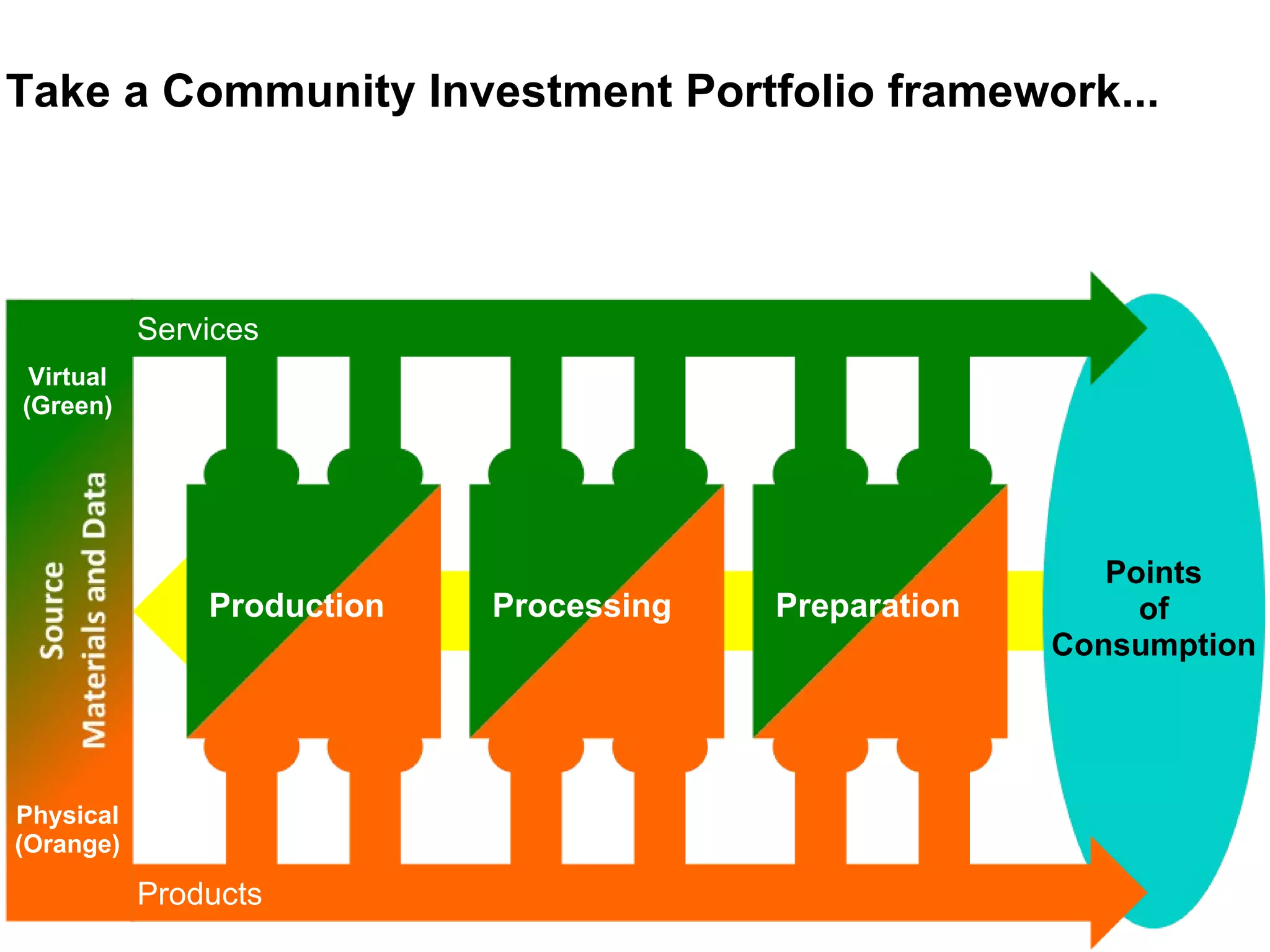 Take a Community Investment Portfolio framework...

Services

Virtual (Green)

Source Materials and Data

Physical (Orange)

Production

Processing

Preparation

Points of Consumption

Products